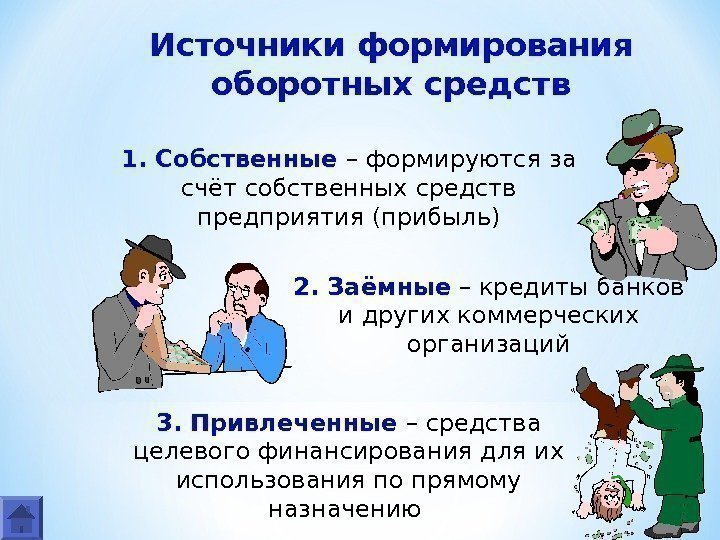 Источники формирования оборотных средств

1. Собственные – формируются за счёт собственных средств предприятия (прибыль)

2. Заёмные – кредиты банков и других коммерческих организаций

3. Привлеченные – средства целевого финансирования для их использования по прямому назначению